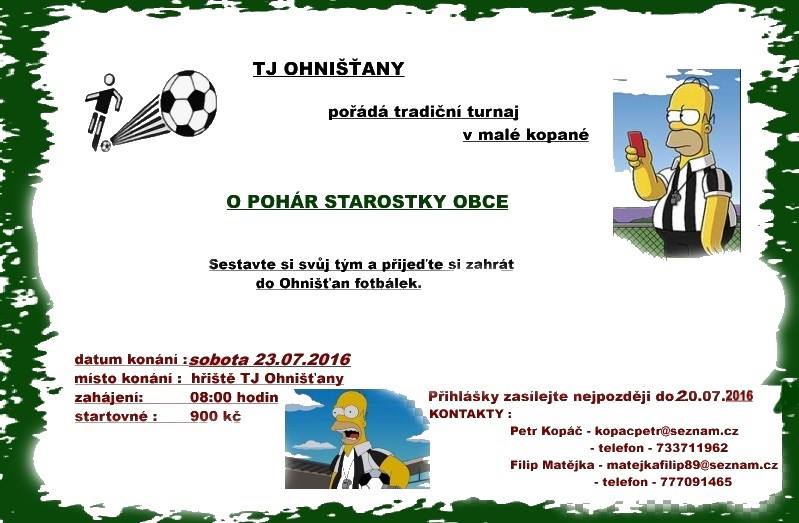 TJ OHNIŠŤANY

pořádá tradiční turnaj v malé kopané

O POHÁR STAROSTKY OBCE

Sestavte si svůj tým a přijeďte si zahrát do Ohnišťan fotbálek.

datum konání : sobota 23.07.2016
místo konání : hřiště TJ Ohnišťany
zahájení: 08:00 hodin
startovné : 900 kč

Přihlášky zasílejte nejpozději do 20.07.2016
KONTAKTY :
Petr Kopáč - kopacpetr@seznam.cz
- telefon - 733711962
Filip Matějka - matejkafilip89@seznam.cz
- telefon - 777091465